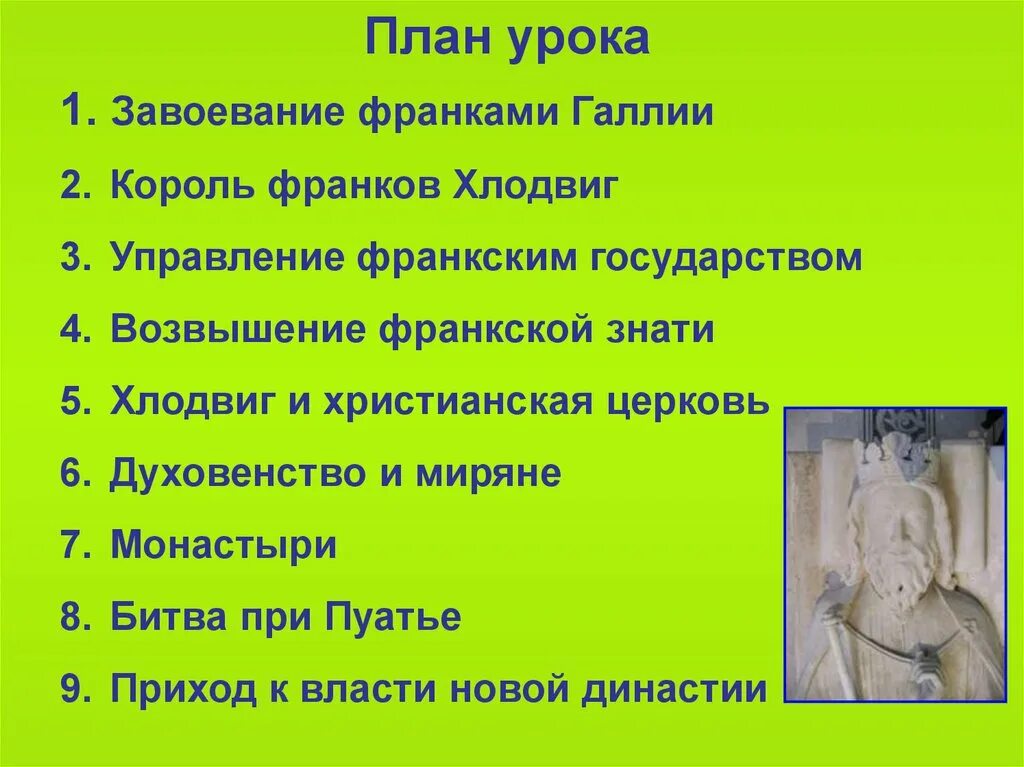 План урока

1. Завоевание франками Галлии
2. Король франков Хлодвиг
3. Управление франкским государством
4. Возвышение франкской знати
5. Хлодвиг и христианская церковь
6. Духовенство и миряне
7. Монастыри
8. Битва при Пуатье
9. Приход к власти новой династии